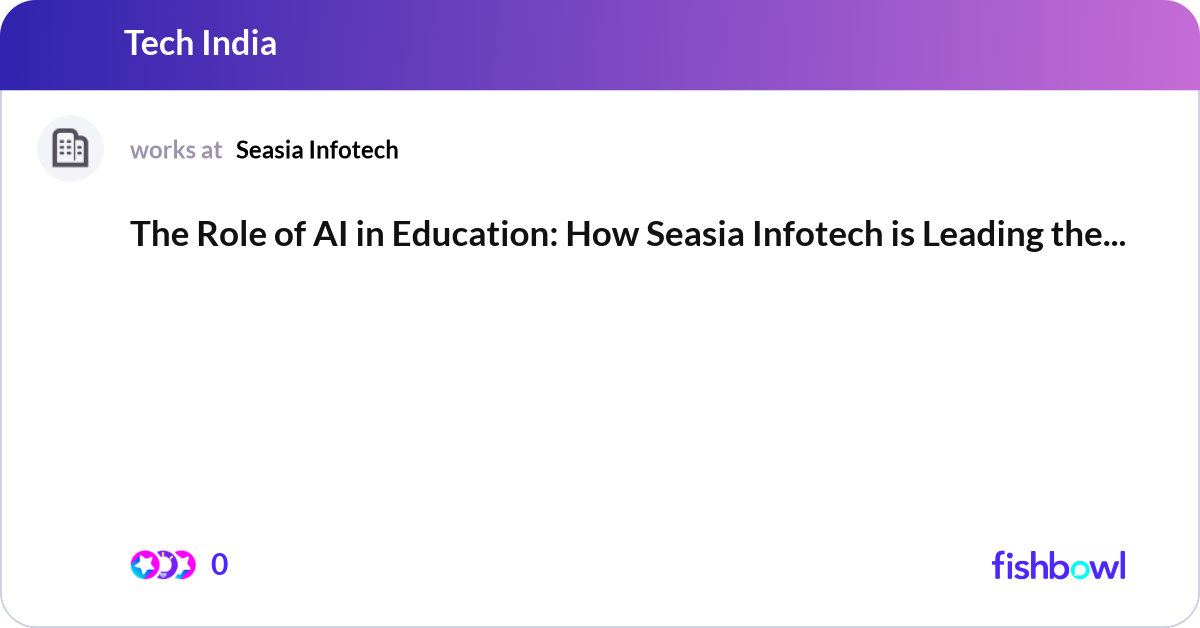 Tech India

works at Seasia Infotech

The Role of AI in Education: How Seasia Infotech is Leading the...

0

fishbowl